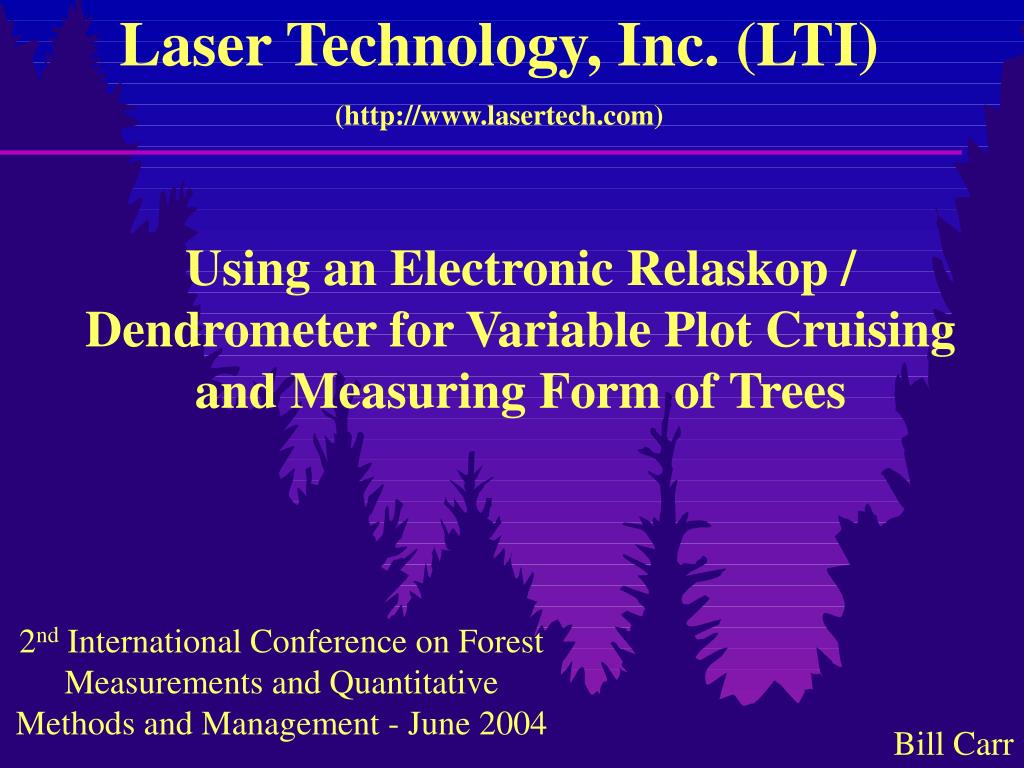 Laser Technology, Inc. (LTI)

(http://www.lasertech.com)

Using an Electronic Relaskop / Dendrometer for Variable Plot Cruising and Measuring Form of Trees

2$^{nd}$ International Conference on Forest Measurements and Quantitative Methods and Management - June 2004

Bill Carr